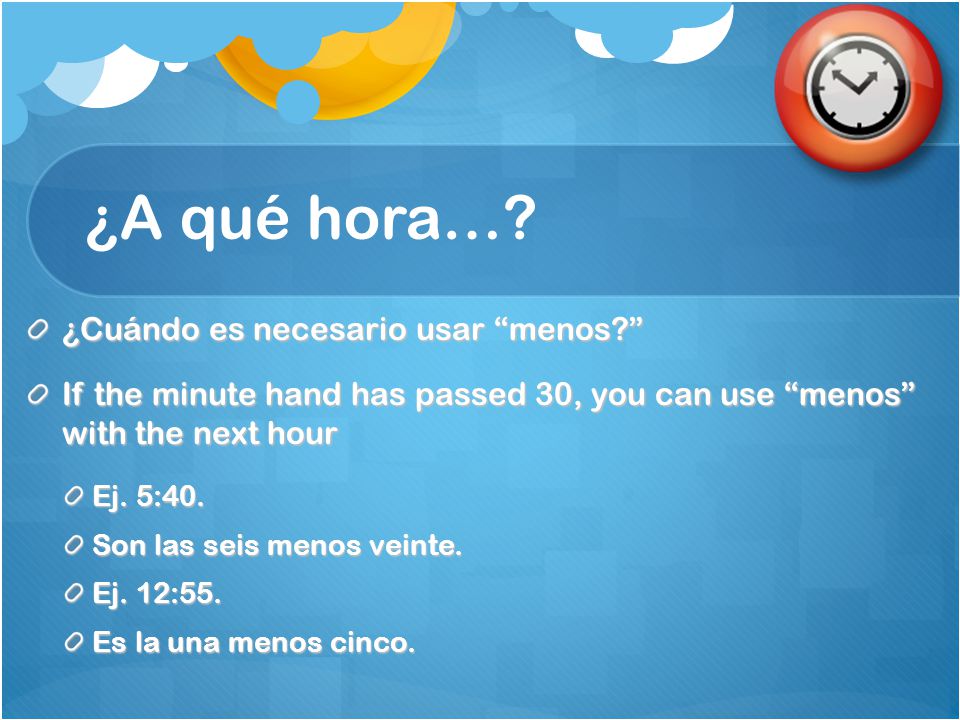 ¿A qué hora…?

¿Cuándo es necesario usar “menos?”

If the minute hand has passed 30, you can use “menos” with the next hour

Ej. 5:40.

Son las seis menos veinte.

Ej. 12:55.

Es la una menos cinco.